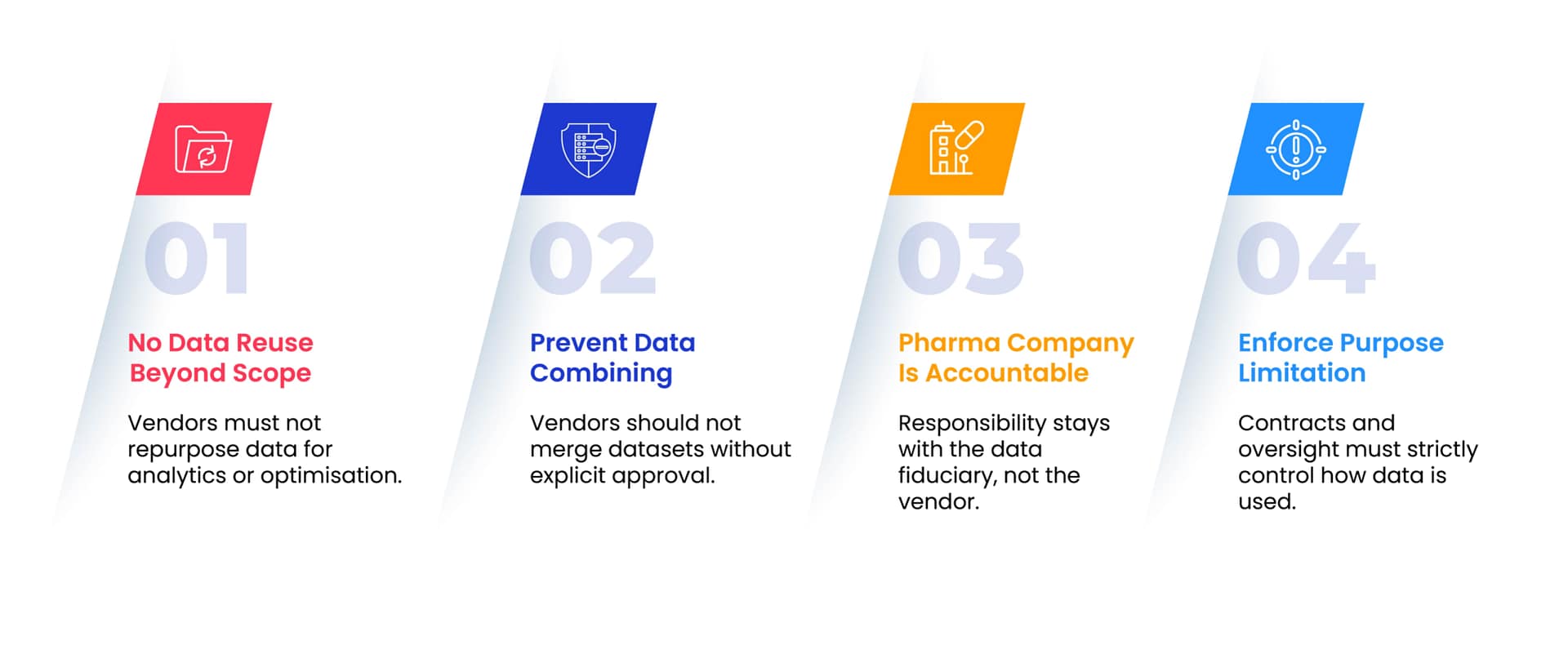 01

No Data Reuse Beyond Scope

Vendors must not repurpose data for analytics or optimisation.

02

Prevent Data Combining

Vendors should not merge datasets without explicit approval.

03

Pharma Company Is Accountable

Responsibility stays with the data fiduciary, not the vendor.

04

Enforce Purpose Limitation

Contracts and oversight must strictly control how data is used.